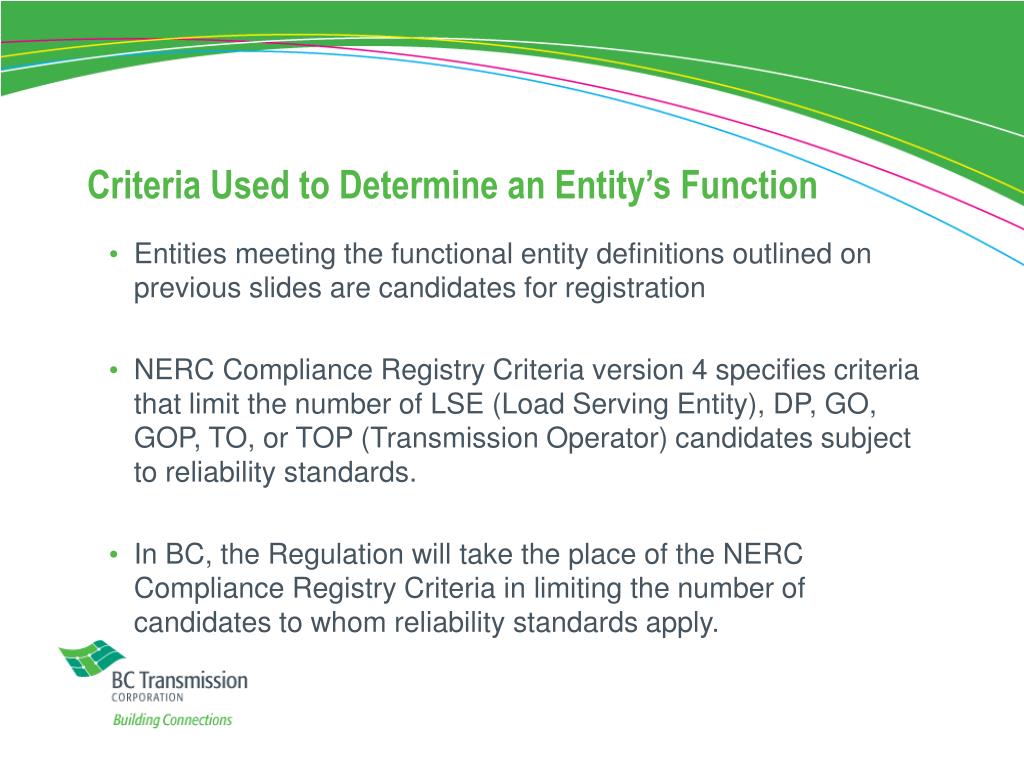 Criteria Used to Determine an Entity's Function

• Entities meeting the functional entity definitions outlined on previous slides are candidates for registration

• NERC Compliance Registry Criteria version 4 specifies criteria that limit the number of LSE (Load Serving Entity), DP, GO, GOP, TO, or TOP (Transmission Operator) candidates subject to reliability standards.

• In BC, the Regulation will take the place of the NERC Compliance Registry Criteria in limiting the number of candidates to whom reliability standards apply.

BC Transmission
CORPORATION
Building Connections